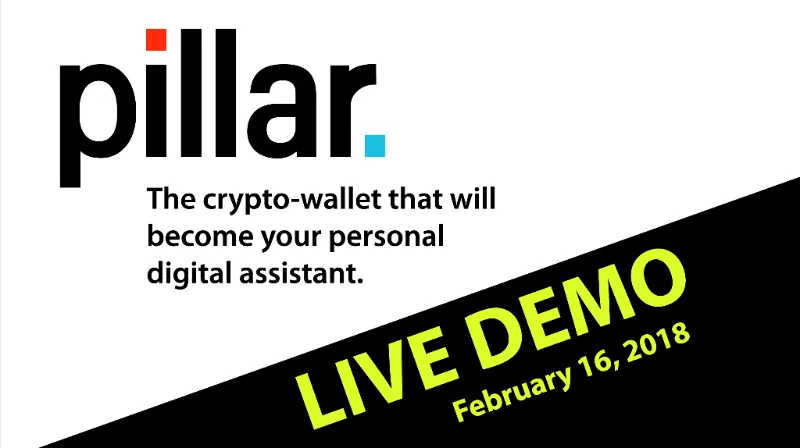 pillar.

The crypto-wallet that will become your personal digital assistant.

LIVE DEMO
February 16, 2018